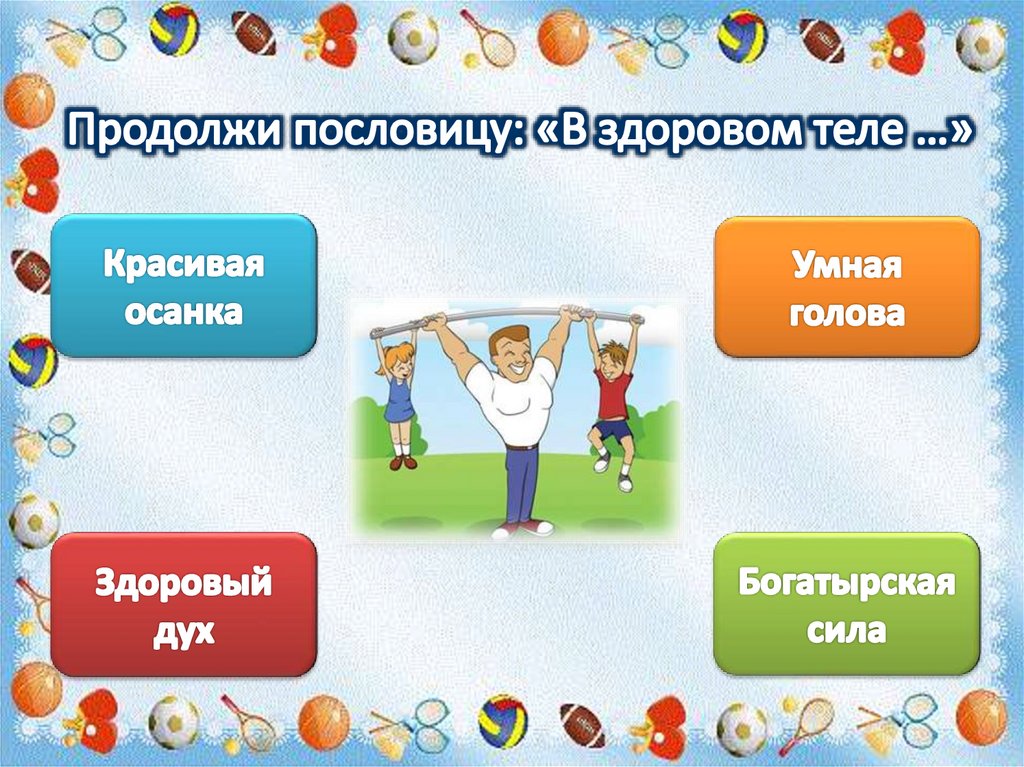 Продолжи пословицу: «В здоровом теле …»

Красивая осанка

Умная голова

Здоровый дух

Богатырская сила